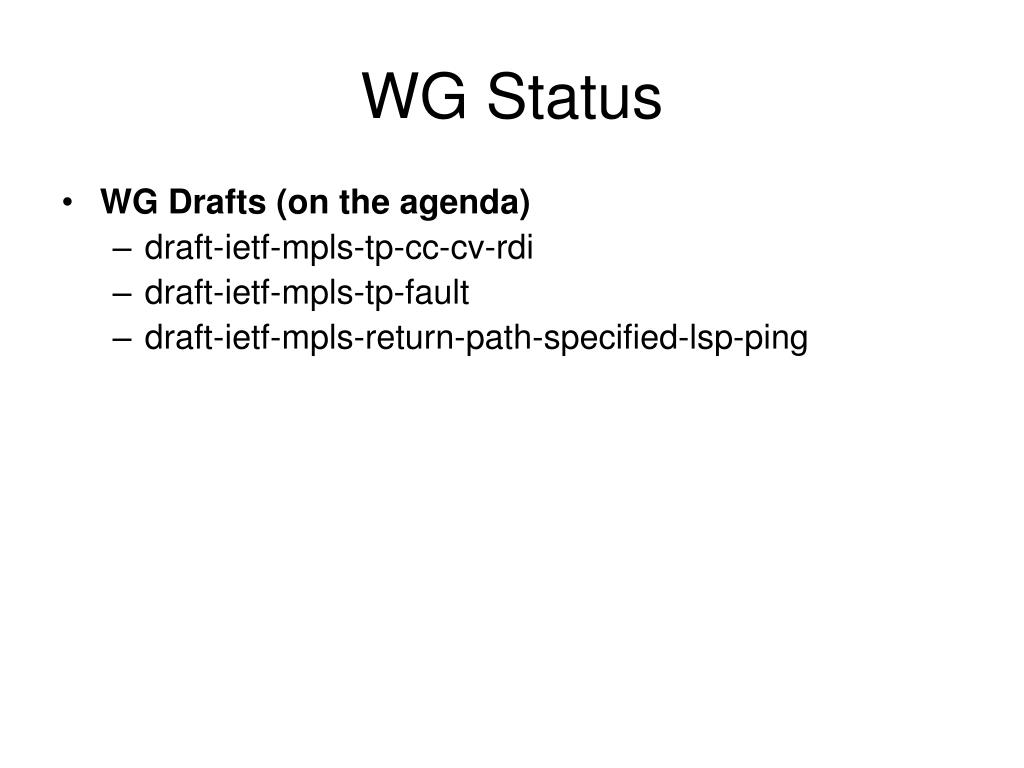 WG Status

• WG Drafts (on the agenda)
– draft-ietf-mpls-tp-cc-cv-rdi
– draft-ietf-mpls-tp-fault
– draft-ietf-mpls-return-path-specified-lsp-ping